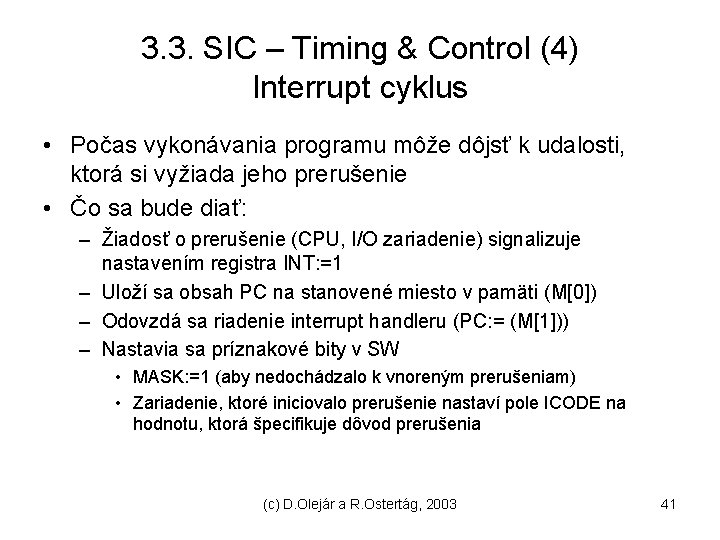 3.3. SIC – Timing & Control (4)
Interrupt cyklus

• Počas vykonávania programu môže dôjsť k udalosti, ktorá si vyžiada jeho prerušenie
• Čo sa bude diať:
– Žiadosť o prerušenie (CPU, I/O zariadenie) signalizuje nastavením registra INT:=1
– Uloží sa obsah PC na stanovené miesto v pamäti (M[0])
– Odovzdá sa riadenie interrupt handleru (PC:= (M[1]))
– Nastavia sa príznakové bity v SW
• MASK:=1 (aby nedochádzalo k vnoreným prerušeniam)
• Zariadenie, ktoré iniciovalo prerušenie nastaví pole ICODE na hodnotu, ktorá špecifikuje dôvod prerušenia

(c) D.Olejár a R.Ostertág, 2003

41